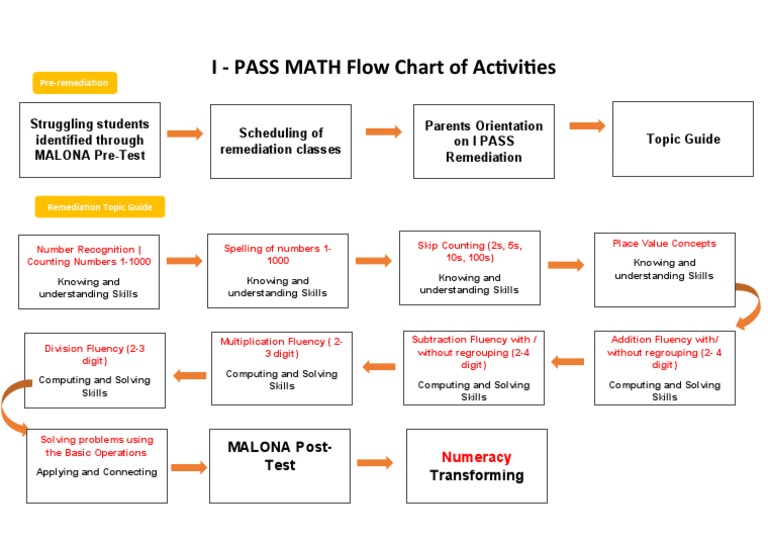 I - PASS MATH Flow Chart of Activities

Pre-remediation

Struggling students identified through MALONA Pre-Test

Scheduling of remediation classes

Parents Orientation on I PASS Remediation

Topic Guide

Remediation Topic Guide

Number Recognition | Counting Numbers 1-1000
Knowing and understanding Skills

Spelling of numbers 1-1000
Knowing and understanding Skills

Skip Counting (2s, 5s, 10s, 100s)
Knowing and understanding Skills

Place Value Concepts
Knowing and understanding Skills

Addition Fluency with/ without regrouping (2- 4 digit)
Computing and Solving Skills

Subtraction Fluency with / without regrouping (2-4 digit)
Computing and Solving Skills

Multiplication Fluency ( 2-3 digit)
Computing and Solving Skills

Division Fluency (2-3 digit)
Computing and Solving Skills

Solving problems using the Basic Operations
Applying and Connecting

MALONA Post-Test

Numeracy
Transforming